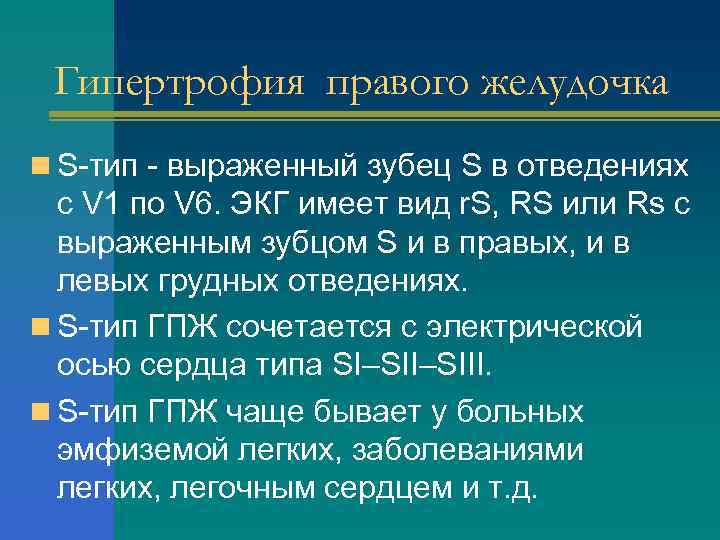 Гипертрофия правого желудочка

S-тип - выраженный зубец S в отведениях с V1 по V6. ЭКГ имеет вид rS, RS или Rs с выраженным зубцом S и в правых, и в левых грудных отведениях.

S-тип ГПЖ сочетается с электрической осью сердца типа SI–SII–SIII.

S-тип ГПЖ чаще бывает у больных эмфиземой легких, заболеваниями легких, легочным сердцем и т.д.